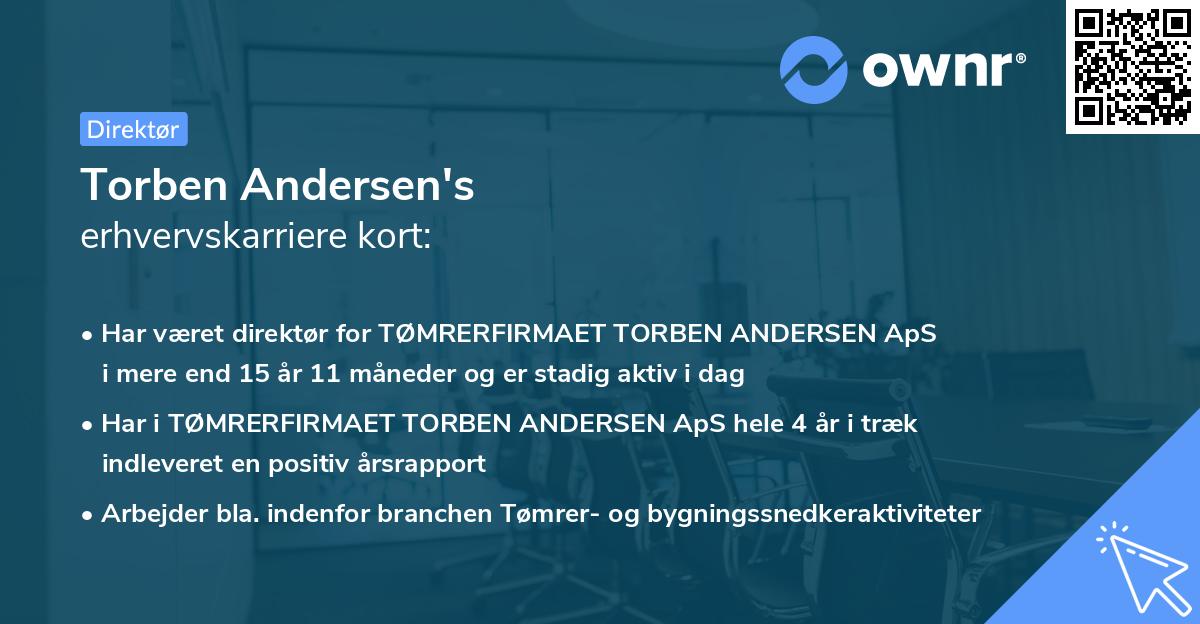 ownr®

Direktør

Torben Andersen's
erhvervskarriere kort:

• Har været direktør for TØMRERFIRMAET TORBEN ANDERSEN ApS i mere end 15 år 11 måneder og er stadig aktiv i dag

• Har i TØMRERFIRMAET TORBEN ANDERSEN ApS hele 4 år i træk indleveret en positiv årsrapport

• Arbejder bla. indenfor branchen Tømrer- og bygningssnedkeraktiviteter